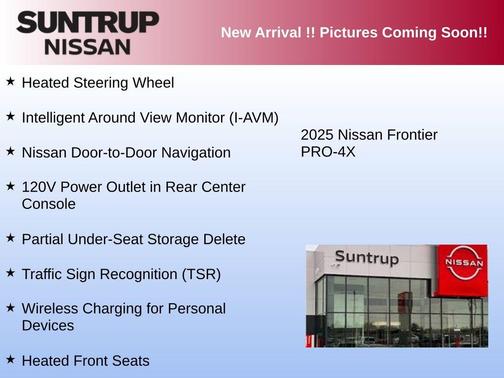 SUNTRUP NISSAN

New Arrival !! Pictures Coming Soon!!

★ Heated Steering Wheel

★ Intelligent Around View Monitor (I-AVM)

★ Nissan Door-to-Door Navigation

★ 120V Power Outlet in Rear Center Console

★ Partial Under-Seat Storage Delete

★ Traffic Sign Recognition (TSR)

★ Wireless Charging for Personal Devices

★ Heated Front Seats

2025 Nissan Frontier PRO-4X

Suntrup

NISSAN